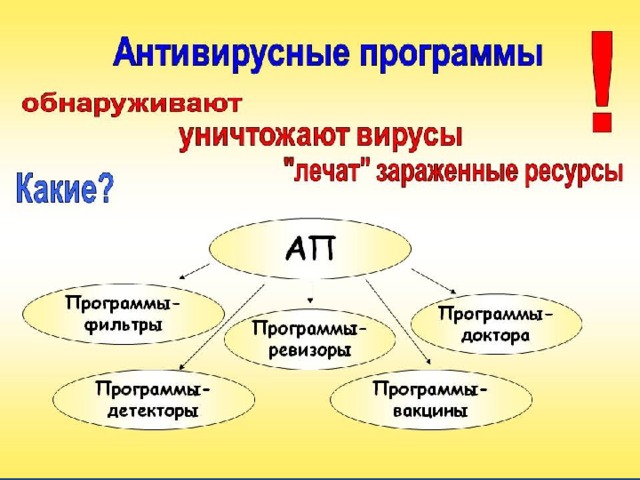 Антивирусные программы

!

обнаруживают

уничтожают вирусы

"лечат" зараженные ресурсы

Какие?

АП

Программы-фильтры

Программы-ревизоры

Программы-доктора

Программы-детекторы

Программы-вакцины